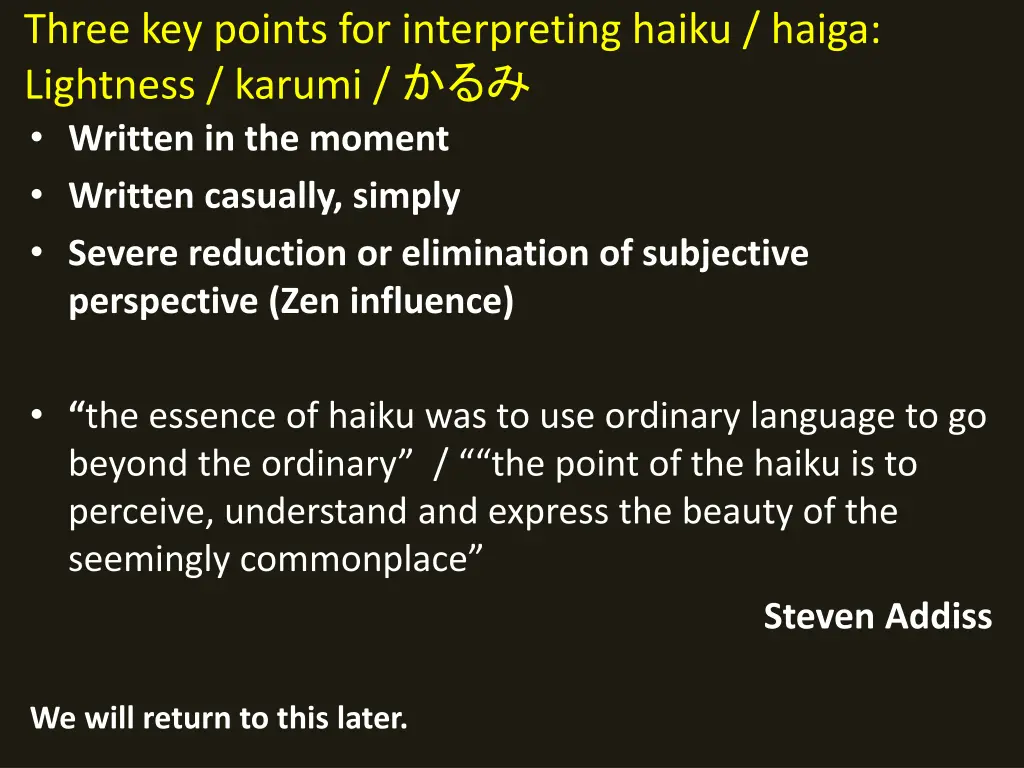 Three key points for interpreting haiku / haiga:
Lightness / karumi / かるみ

• Written in the moment
• Written casually, simply
• Severe reduction or elimination of subjective perspective (Zen influence)

• “the essence of haiku was to use ordinary language to go beyond the ordinary” / ““the point of the haiku is to perceive, understand and express the beauty of the seemingly commonplace”

Steven Addiss

We will return to this later.